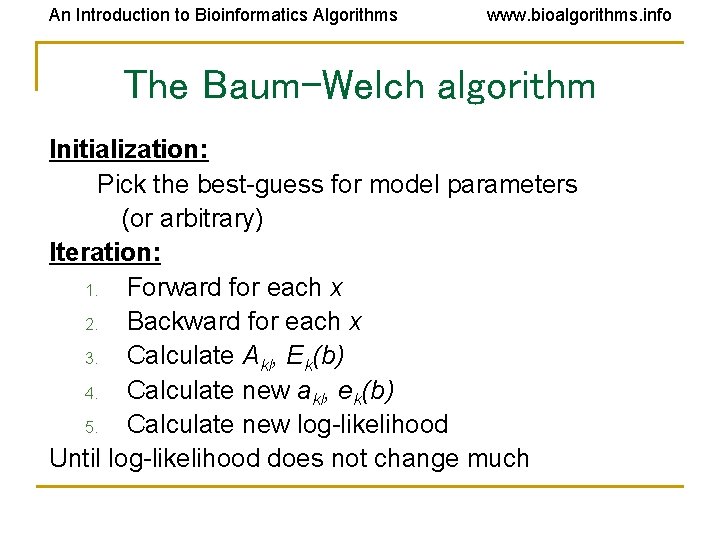 An Introduction to Bioinformatics Algorithms www.bioalgorithms.info

The Baum−Welch algorithm

Initialization:

Pick the best-guess for model parameters (or arbitrary)

Iteration:

1. Forward for each $x$
2. Backward for each $x$
3. Calculate $A_{kl}$, $E_k(b)$
4. Calculate new $a_{kl}$, $e_k(b)$
5. Calculate new log-likelihood

Until log-likelihood does not change much